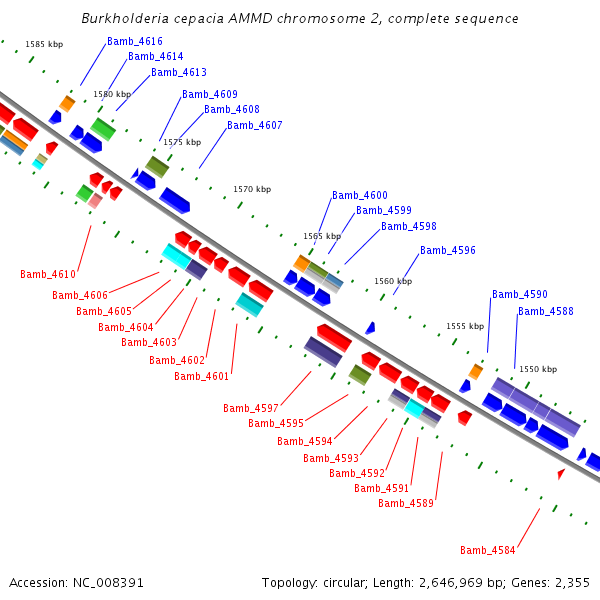 Burkholderia cepacia AMMD chromosome 2, complete sequence

1585 kbp
Bamb_4616
Bamb_4614
Bamb_4613
1580 kbp
Bamb_4609
Bamb_4608
Bamb_4607
1575 kbp
1570 kbp
Bamb_4600
Bamb_4599
Bamb_4598
1565 kbp
Bamb_4596
1560 kbp
Bamb_4590
Bamb_4588
1555 kbp
1550 kbp
Bamb_4610
Bamb_4606
Bamb_4605
Bamb_4604
Bamb_4603
Bamb_4602
Bamb_4601
Bamb_4597
Bamb_4595
Bamb_4594
Bamb_4593
Bamb_4592
Bamb_4591
Bamb_4589
Bamb_4584

Accession: NC_008391
Topology: circular; Length: 2,646,969 bp; Genes: 2,355